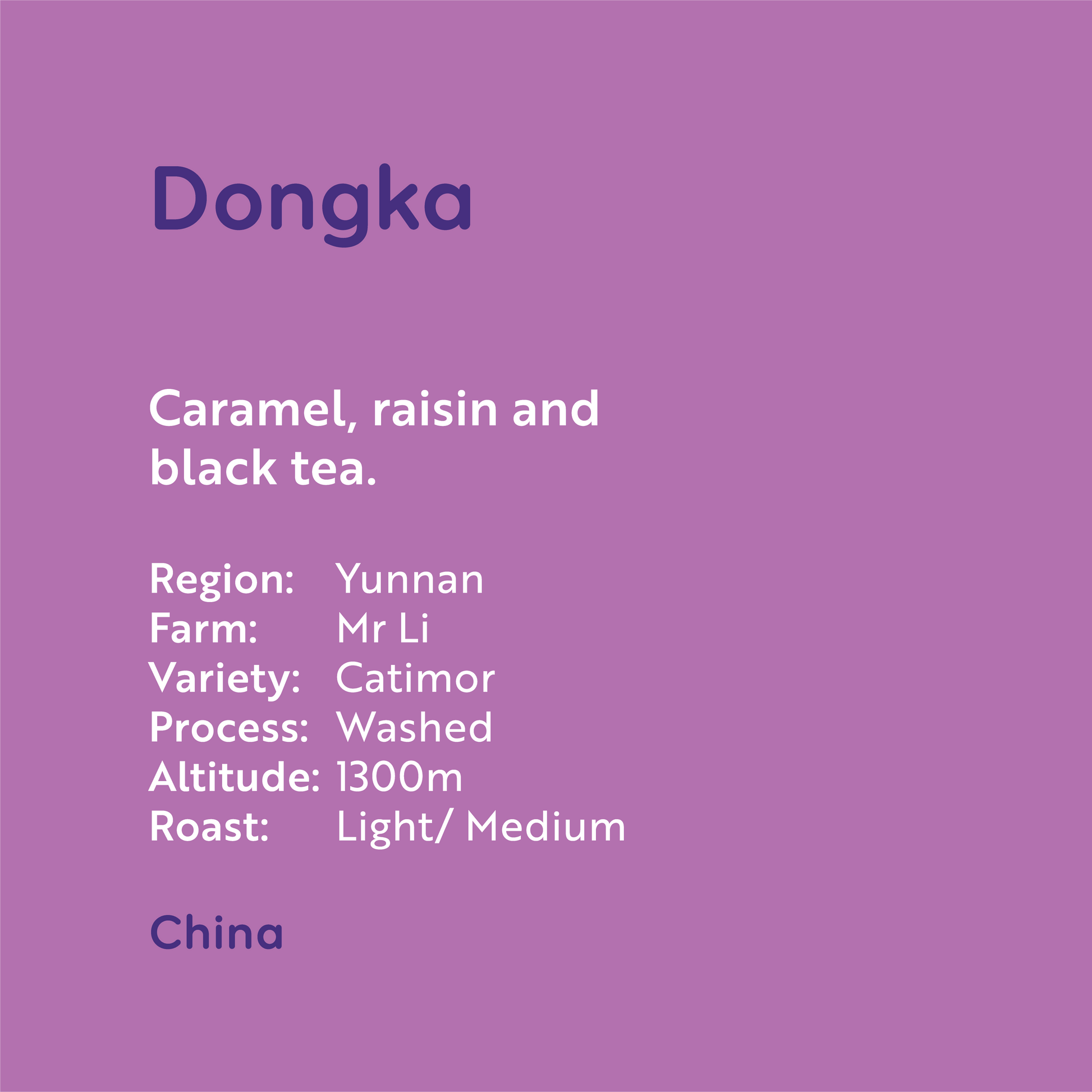 Dongka

Caramel, raisin and black tea.

Region: Yunnan
Farm: Mr Li
Variety: Catimor
Process: Washed
Altitude: 1300m
Roast: Light/ Medium

China